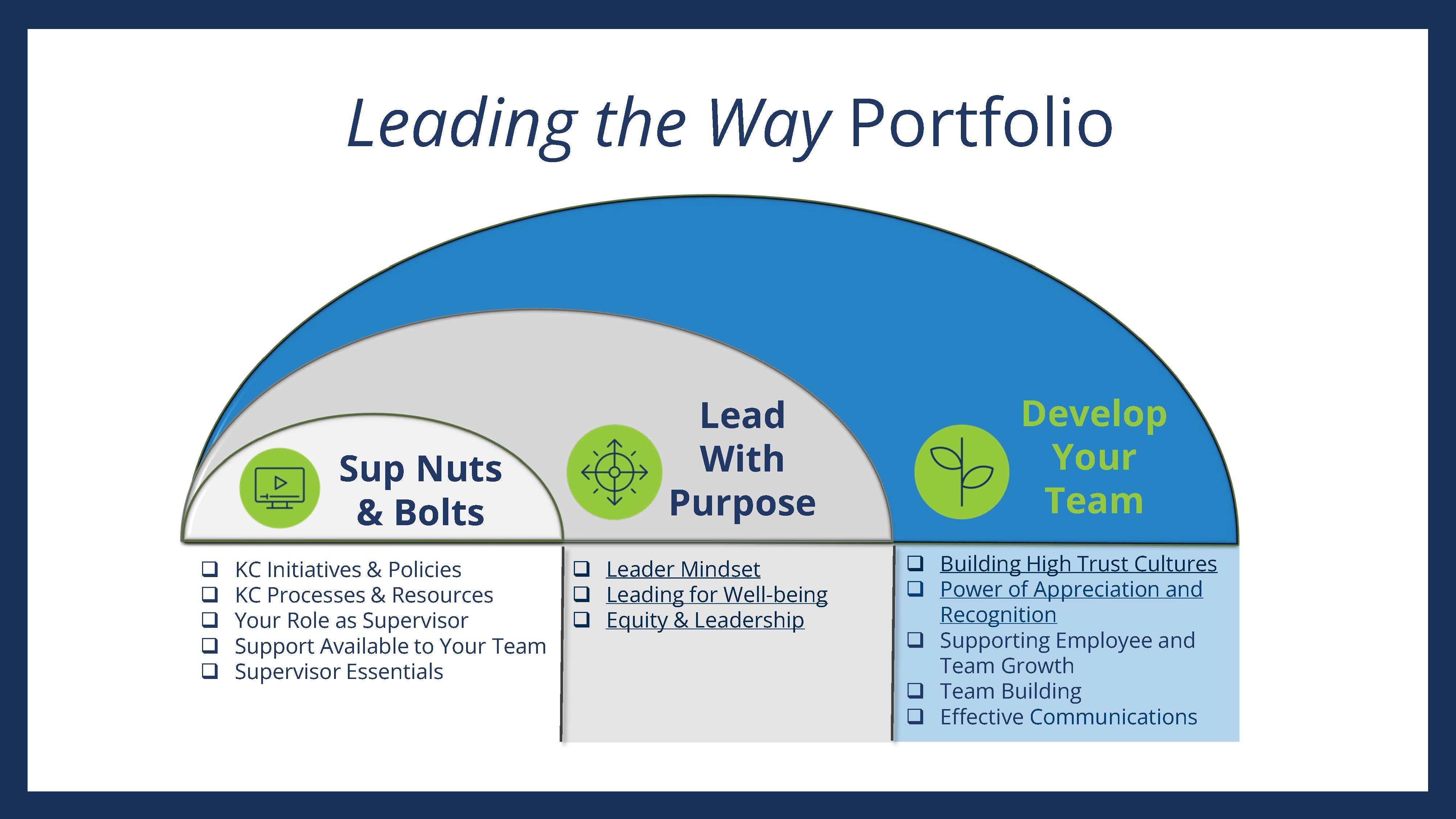 Leading the Way Portfolio

Sup Nuts & Bolts

Lead With Purpose

Develop Your Team

❑ KC Initiatives & Policies
❑ KC Processes & Resources
❑ Your Role as Supervisor
❑ Support Available to Your Team
❑ Supervisor Essentials

❑ Leader Mindset
❑ Leading for Well-being
❑ Equity & Leadership

❑ Building High Trust Cultures
❑ Power of Appreciation and Recognition
❑ Supporting Employee and Team Growth
❑ Team Building
❑ Effective Communications